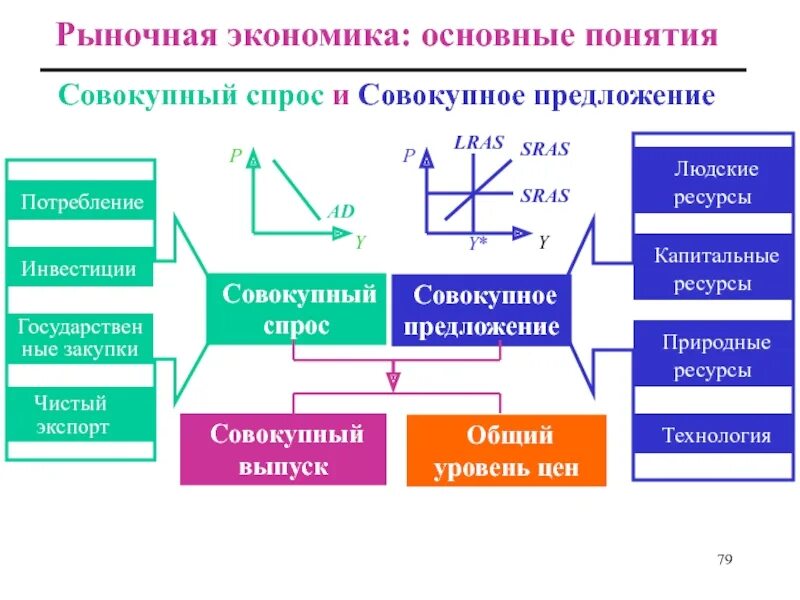 Рыночная экономика: основные понятия

Совокупный спрос и Совокупное предложение

Потребление

Инвестиции

Государственные закупки

Чистый экспорт

P

AD

Y

P

LRAS

SRAS

SRAS

Y*

Y

Людские ресурсы

Капитальные ресурсы

Природные ресурсы

Технология

Совокупный спрос

Совокупное предложение

Совокупный выпуск

Общий уровень цен

79